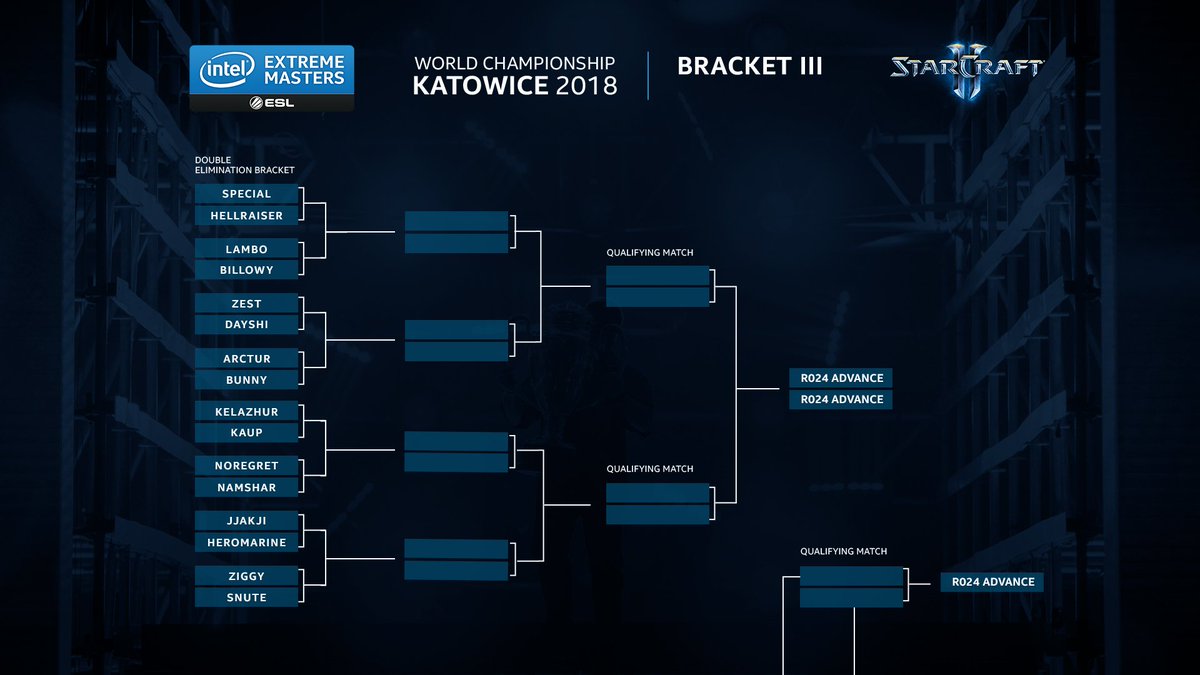 intel EXTREME MASTERS
ESL

WORLD CHAMPIONSHIP
KATOWICE 2018

BRACKET III

STARCRAFT II

DOUBLE ELIMINATION BRACKET

SPECIAL
HELLRAISER
LAMBO
BILLOWY
ZEST
DAYSHI
ARCTUR
BUNNY
KELAZHUR
KAUP
NOREGRET
NAMSHAR
JJAKJI
HEROMARINE
ZIGGY
SNUTE

QUALIFYING MATCH

QUALIFYING MATCH

R024 ADVANCE
R024 ADVANCE

QUALIFYING MATCH

R024 ADVANCE